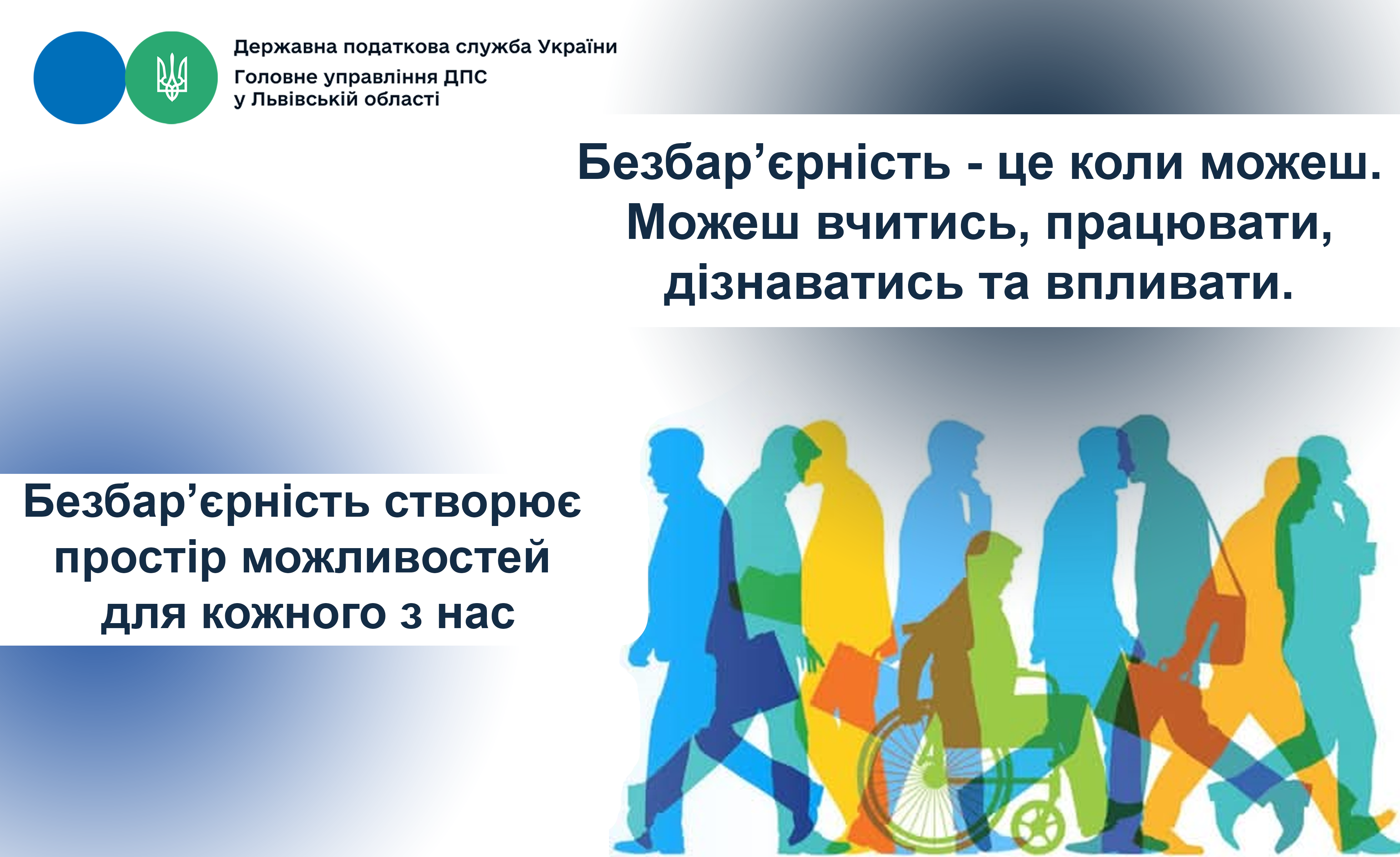 Державна податкова служба України
Головне управління ДПС у Львівській області

Безбар’єрність - це коли можеш. Можеш вчитись, працювати, дізнаватись та впливати.

Безбар’єрність створює простір можливостей для кожного з нас